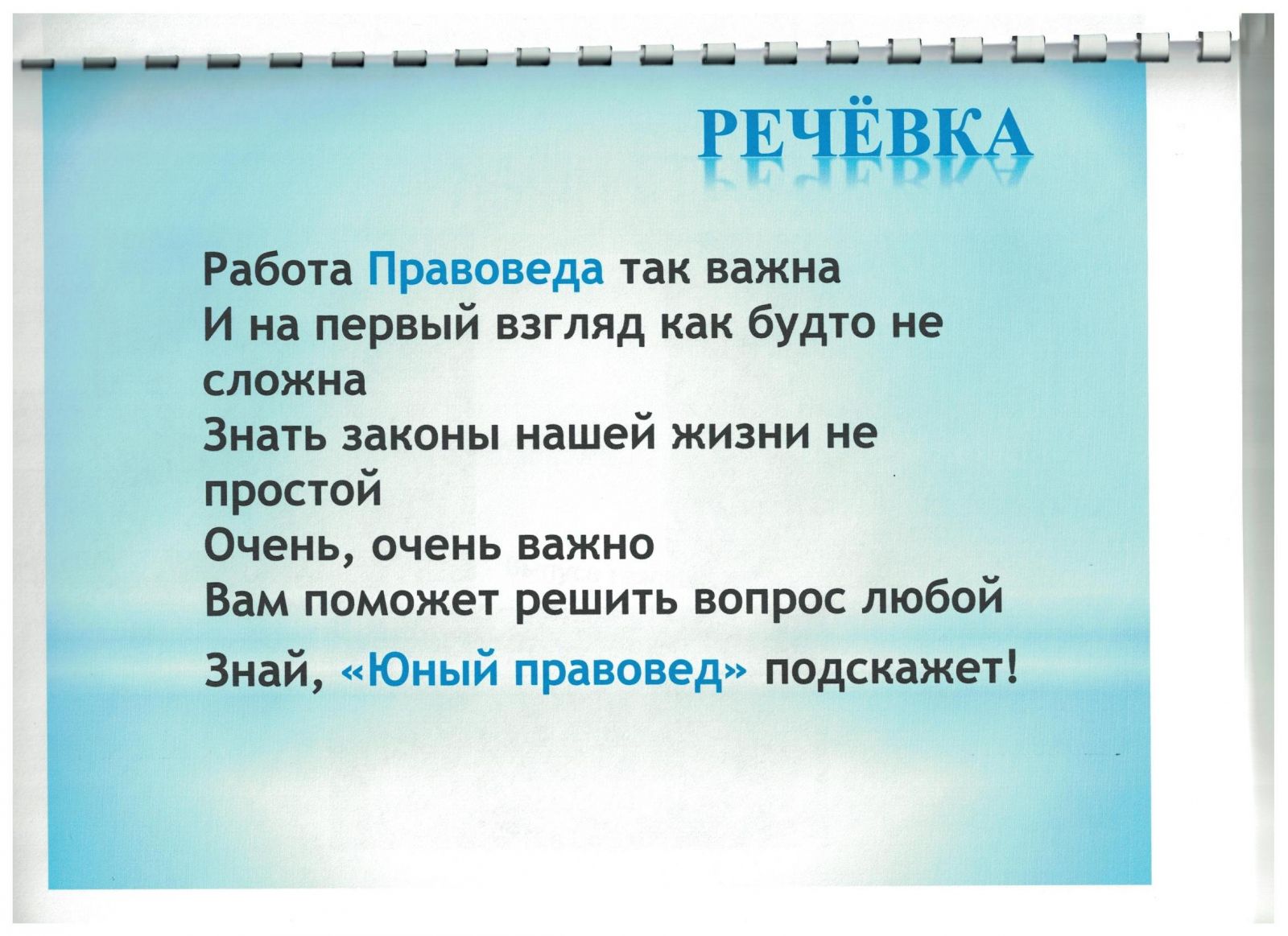 РЕЧЁВКА

Работа Правоведа так важна
И на первый взгляд как будто не сложна
Знать законы нашей жизни не простой
Очень, очень важно
Вам поможет решить вопрос любой
Знай, «Юный правовед» подскажет!